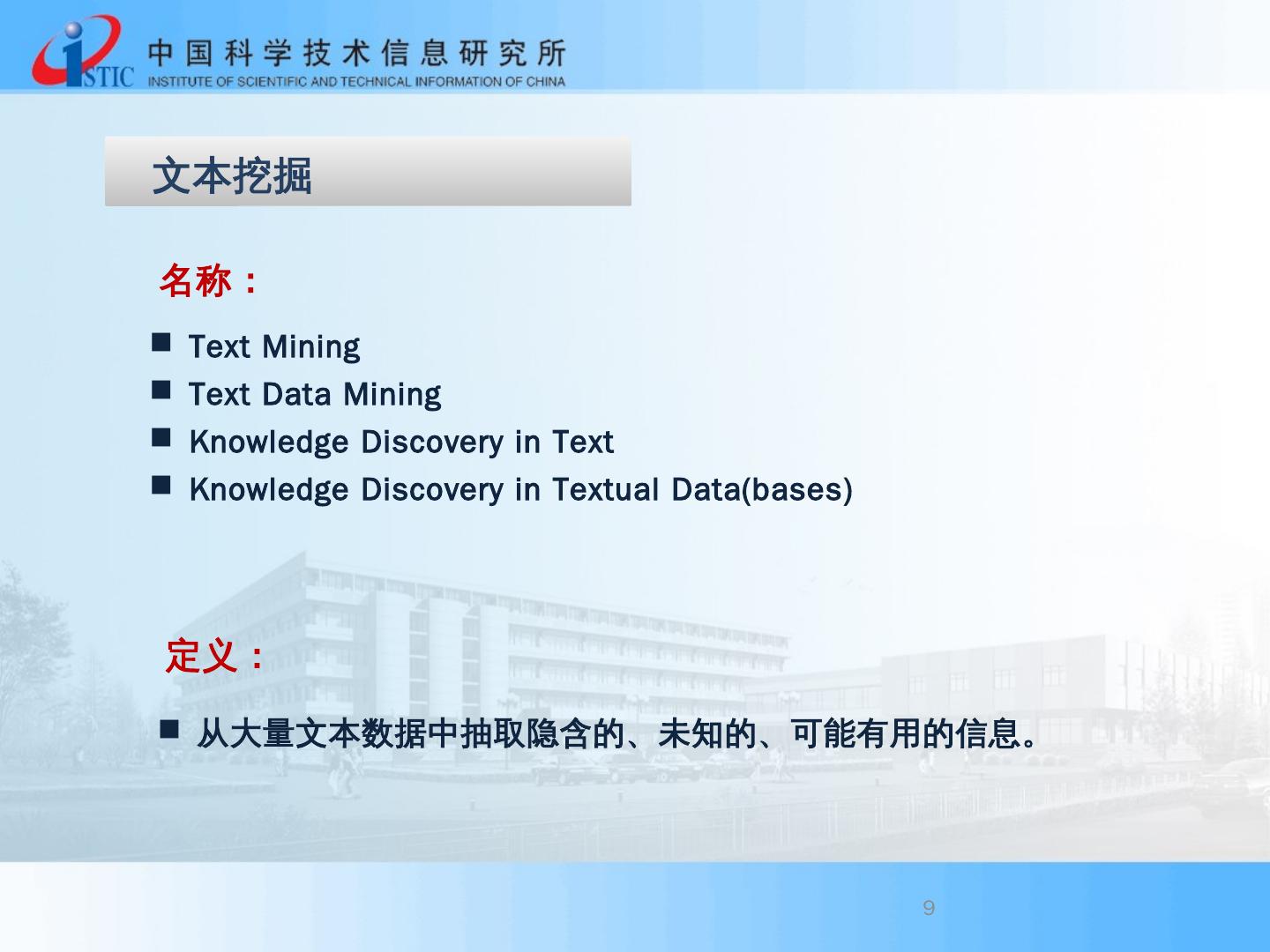 ISTIC 中国科学技术信息研究所
INSTITUTE OF SCIENTIFIC AND TECHNICAL INFORMATION OF CHINA

文本挖掘

名称：

■ Text Mining
■ Text Data Mining
■ Knowledge Discovery in Text
■ Knowledge Discovery in Textual Data(bases)

定义：

■ 从大量文本数据中抽取隐含的、未知的、可能有用的信息。

9